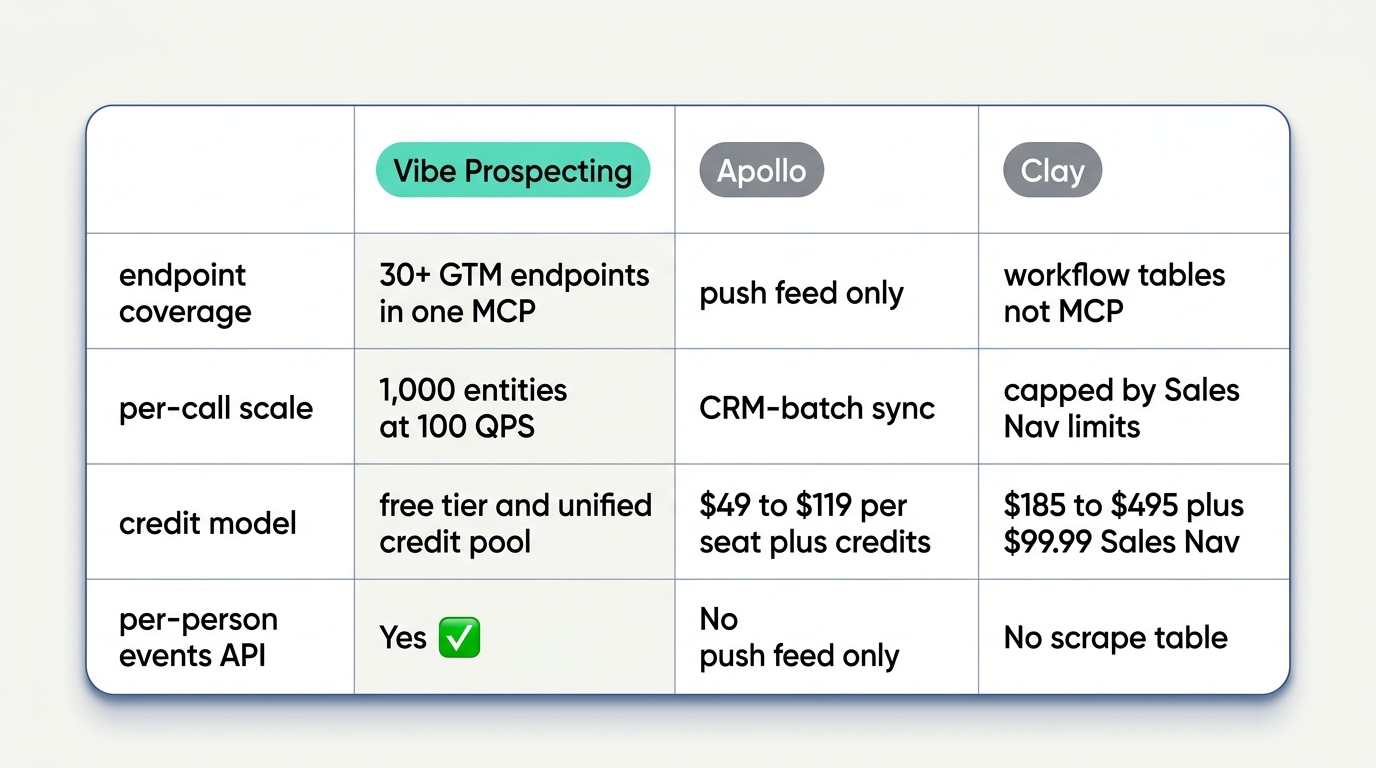 | | Vibe Prospecting | Apollo | Clay |
|---|---|---|---|
| endpoint coverage | 30+ GTM endpoints in one MCP | push feed only | workflow tables not MCP |
| per-call scale | 1,000 entities at 100 QPS | CRM-batch sync | capped by Sales Nav limits |
| credit model | free tier and unified credit pool | \$49 to \$119 per seat plus credits | \$185 to \$495 plus \$99.99 Sales Nav |
| per-person events API | Yes ✅ | No push feed only | No scrape table |